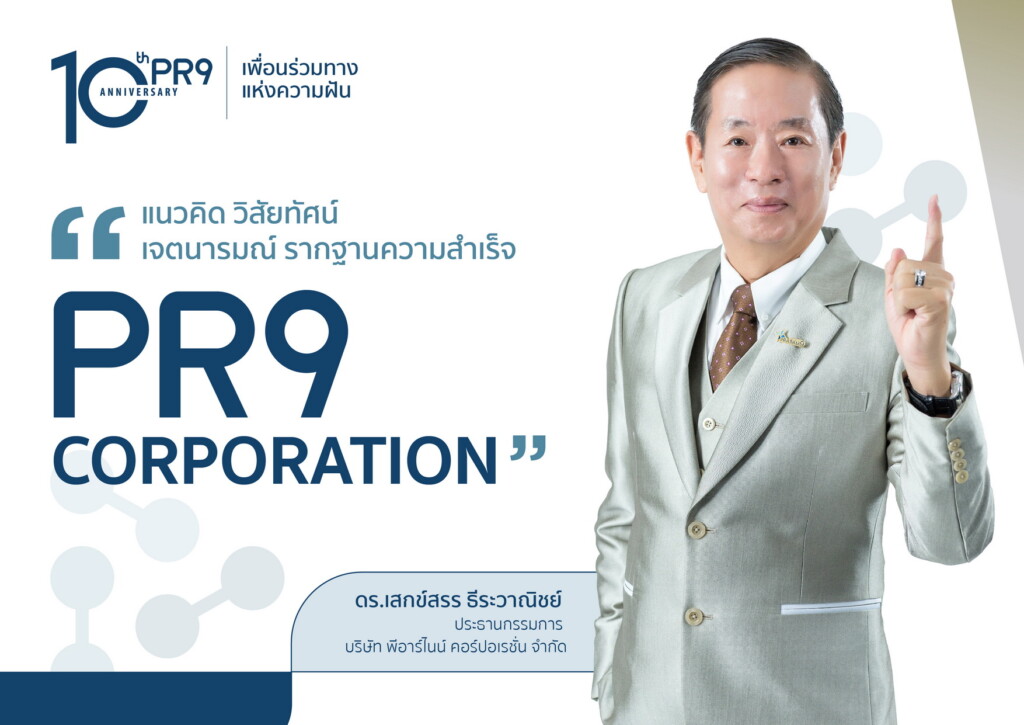 10th PR9 ANNIVERSARY

เพื่อนร่วมทาง แห่งความฝัน

“ แนวคิด วิสัยทัศน์ เจตนารมณ์ รากฐานความสำเร็จ

PR9 CORPORATION ”

ดร.เสกข์สรร ธีระวาณิชย์
ประธานกรรมการ
บริษัท พีอาร์ไนน์ คอร์ปอเรชั่น จำกัด